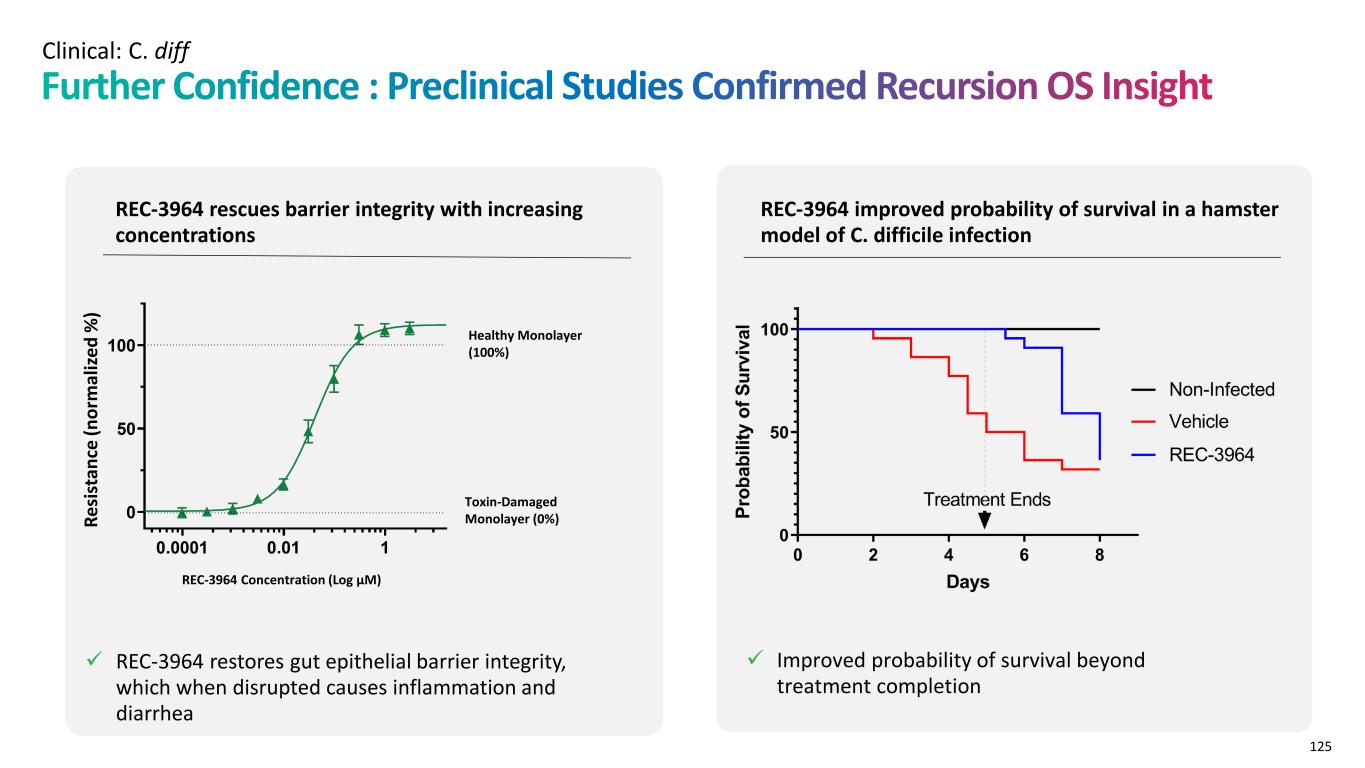 Clinical: C. diff

Further Confidence : Preclinical Studies Confirmed Recursion OS Insight

REC-3964 rescues barrier integrity with increasing concentrations

Resistance (normalized %)

100

50

0

0.0001

0.01

1

Healthy Monolayer (100%)

Toxin-Damaged Monolayer (0%)

REC-3964 Concentration (Log µM)

✓ REC-3964 restores gut epithelial barrier integrity, which when disrupted causes inflammation and diarrhea

REC-3964 improved probability of survival in a hamster model of C. difficile infection

Probability of Survival

100

50

0

0

2

4

6

8

Days

Treatment Ends

Non-Infected

Vehicle

REC-3964

✓ Improved probability of survival beyond treatment completion

125